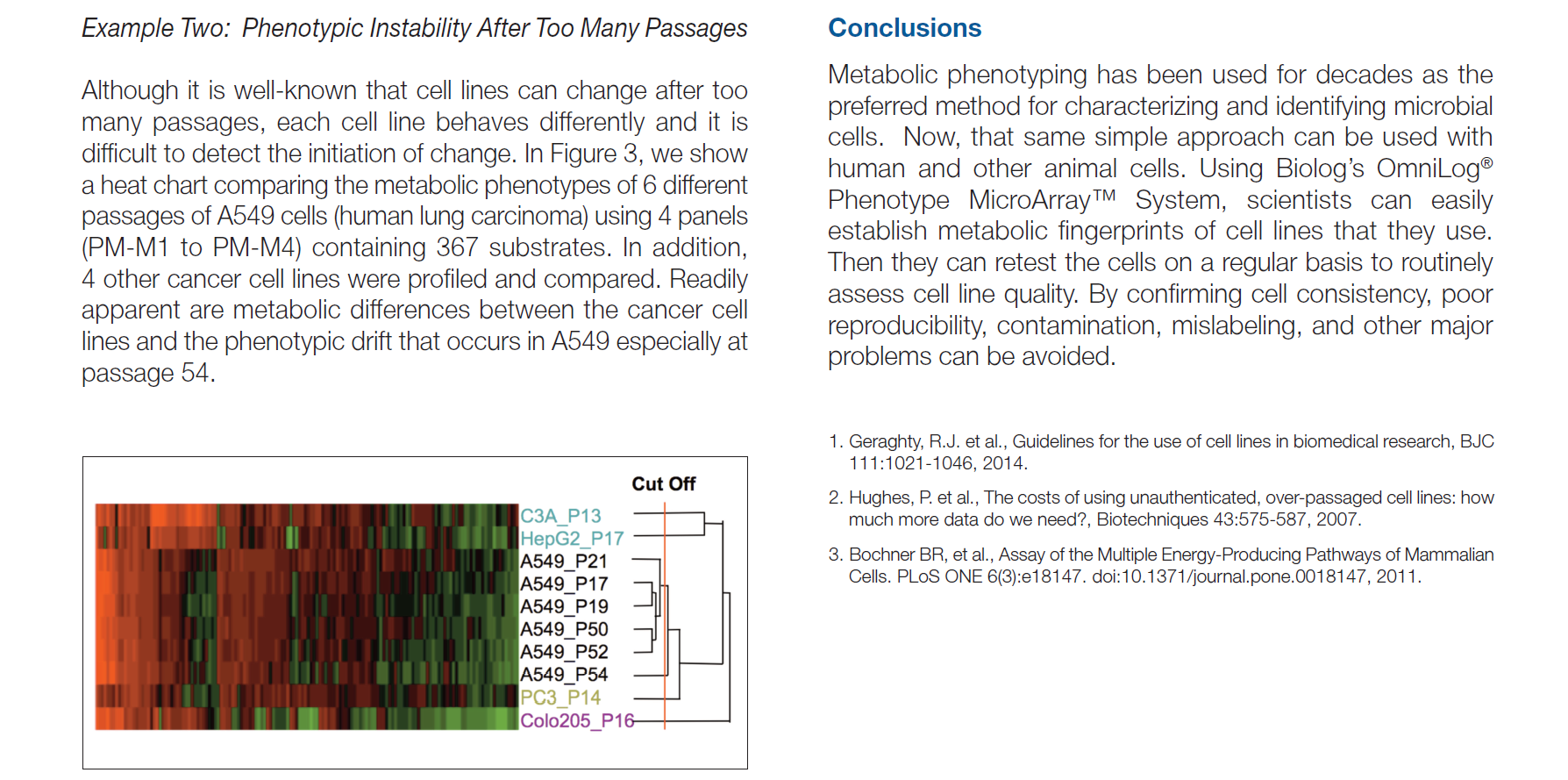 Example Two: Phenotypic Instability After Too Many Passages

Although it is well-known that cell lines can change after too many passages, each cell line behaves differently and it is difficult to detect the initiation of change. In Figure 3, we show a heat chart comparing the metabolic phenotypes of 6 different passages of A549 cells (human lung carcinoma) using 4 panels (PM-M1 to PM-M4) containing 367 substrates. In addition, 4 other cancer cell lines were profiled and compared. Readily apparent are metabolic differences between the cancer cell lines and the phenotypic drift that occurs in A549 especially at passage 54.

Cut Off

C3A_P13
HepG2_P17
A549_P21
A549_P17
A549_P19
A549_P50
A549_P52
A549_P54
PC3_P14
Colo205_P16

Conclusions

Metabolic phenotyping has been used for decades as the preferred method for characterizing and identifying microbial cells. Now, that same simple approach can be used with human and other animal cells. Using Biolog's OmniLog® Phenotype MicroArray™ System, scientists can easily establish metabolic fingerprints of cell lines that they use. Then they can retest the cells on a regular basis to routinely assess cell line quality. By confirming cell consistency, poor reproducibility, contamination, mislabeling, and other major problems can be avoided.

1. Geraghty, R.J. et al., Guidelines for the use of cell lines in biomedical research, BJC 111:1021-1046, 2014.

2. Hughes, P. et al., The costs of using unauthenticated, over-passaged cell lines: how much more data do we need?, Biotechniques 43:575-587, 2007.

3. Bochner BR, et al., Assay of the Multiple Energy-Producing Pathways of Mammalian Cells. PLoS ONE 6(3):e18147. doi:10.1371/journal.pone.0018147, 2011.